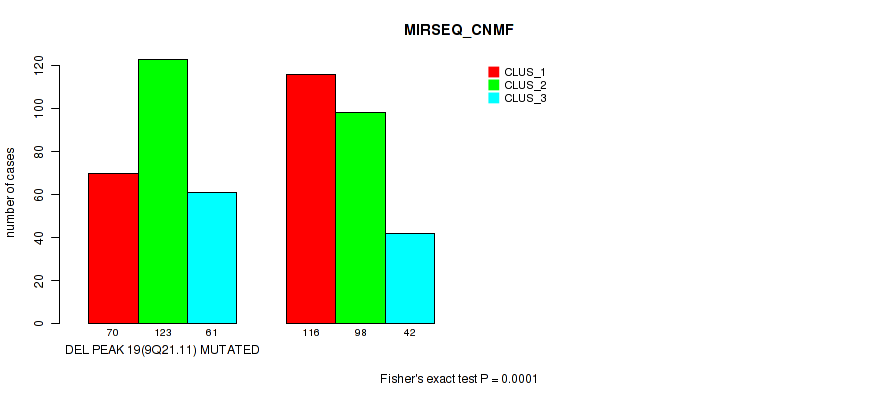 MIRSEQ_CNMF

CLUS_1
CLUS_2
CLUS_3

number of cases

0
20
40
60
80
100
120

70 123 61
116 98 42

DEL PEAK 19(9Q21.11) MUTATED

Fisher's exact test P = 0.0001